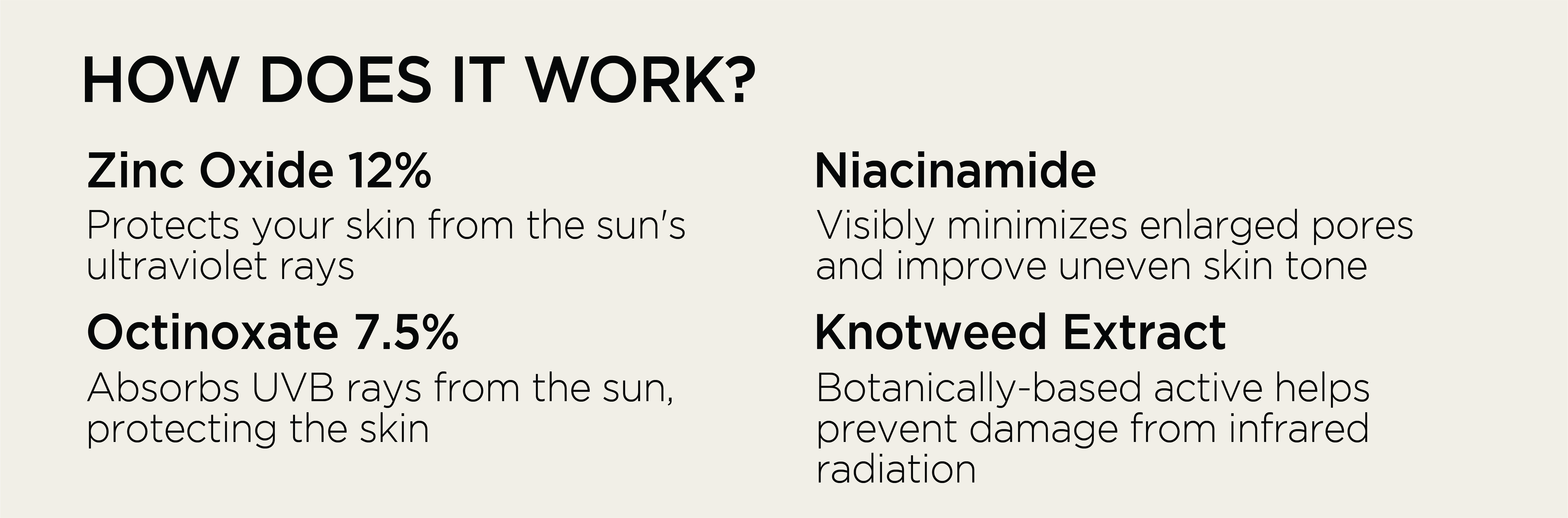 HOW DOES IT WORK?

Zinc Oxide 12%
Protects your skin from the sun's ultraviolet rays

Octinoxate 7.5%
Absorbs UVB rays from the sun, protecting the skin

Niacinamide
Visibly minimizes enlarged pores and improve uneven skin tone

Knotweed Extract
Botanically-based active helps prevent damage from infrared radiation